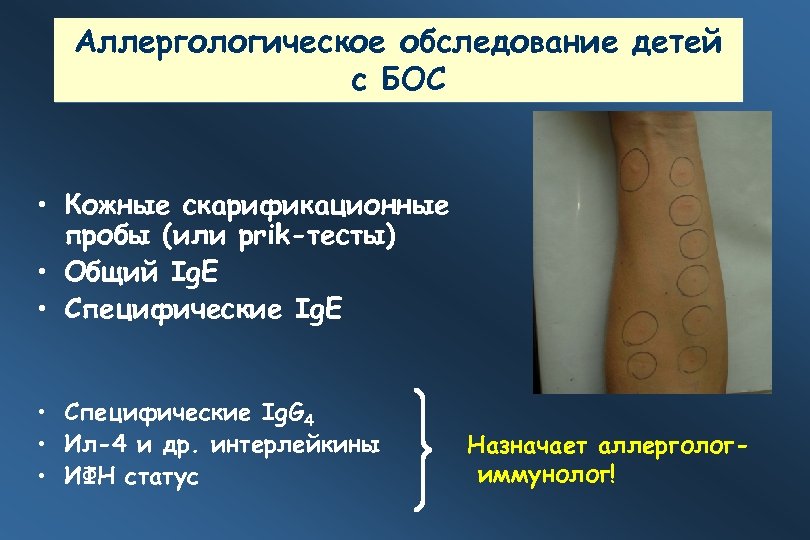 Аллергологическое обследование детей с БОС

• Кожные скарификационные пробы (или prik-тесты)
• Общий IgE
• Специфические IgE

• Специфические $IgG_4$
• Ил-4 и др. интерлейкины
• ИФН статус

Назначает аллерголог-иммунолог!